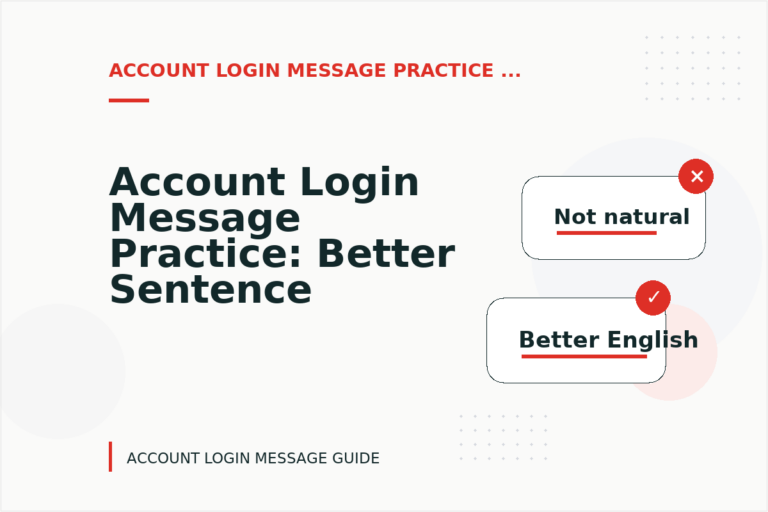 ACCOUNT LOGIN MESSAGE PRACTICE ...

Account Login Message Practice: Better Sentence

Not natural

Better English

ACCOUNT LOGIN MESSAGE GUIDE